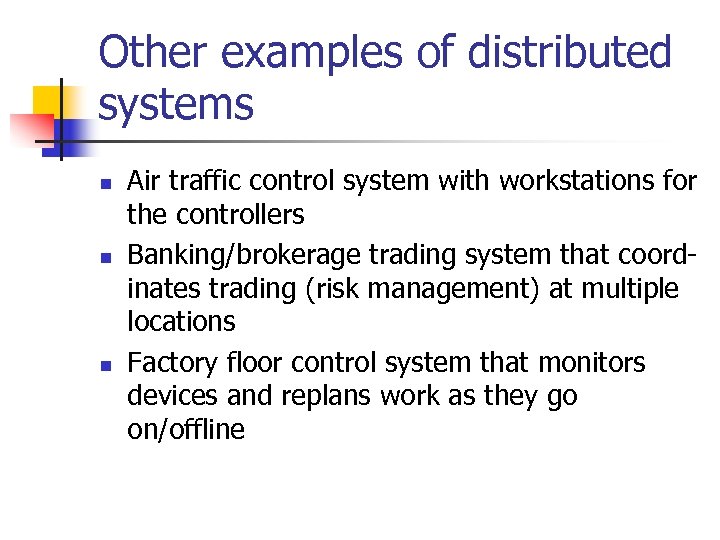 Other examples of distributed systems

- Air traffic control system with workstations for the controllers
- Banking/brokerage trading system that coordinates trading (risk management) at multiple locations
- Factory floor control system that monitors devices and replans work as they go on/offline